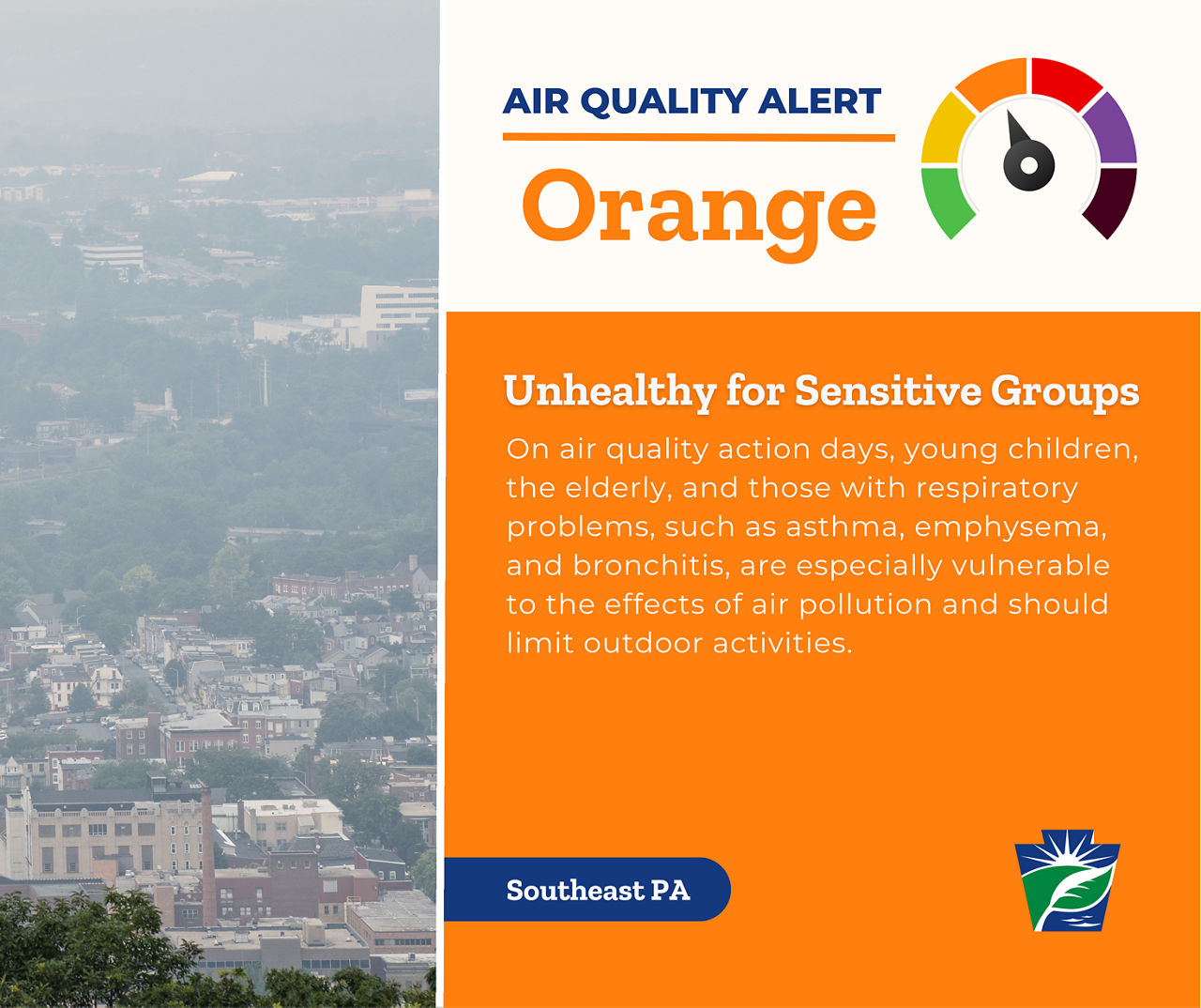 AIR QUALITY ALERT

Orange

Unhealthy for Sensitive Groups

On air quality action days, young children, the elderly, and those with respiratory problems, such as asthma, emphysema, and bronchitis, are especially vulnerable to the effects of air pollution and should limit outdoor activities.

Southeast PA